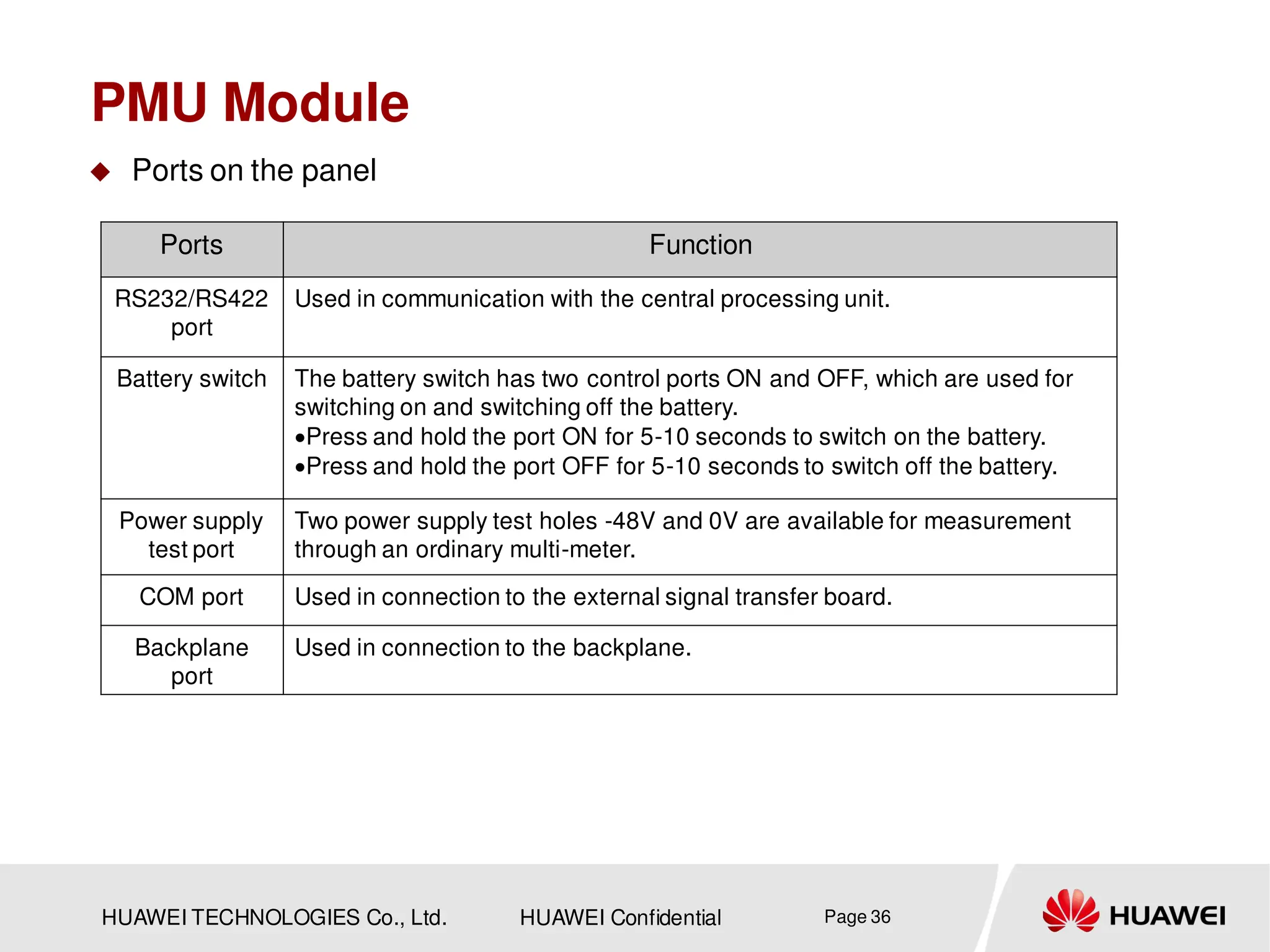 PMU Module

◆ Ports on the panel

| Ports | Function |
|---|---|
| RS232/RS422 port | Used in communication with the central processing unit. |
| Battery switch | The battery switch has two control ports ON and OFF, which are used for switching on and switching off the battery. •Press and hold the port ON for 5-10 seconds to switch on the battery. •Press and hold the port OFF for 5-10 seconds to switch off the battery. |
| Power supply test port | Two power supply test holes -48V and 0V are available for measurement through an ordinary multi-meter. |
| COM port | Used in connection to the external signal transfer board. |
| Backplane port | Used in connection to the backplane. |

HUAWEI TECHNOLOGIES Co., Ltd.   HUAWEI Confidential   Page 36   HUAWEI